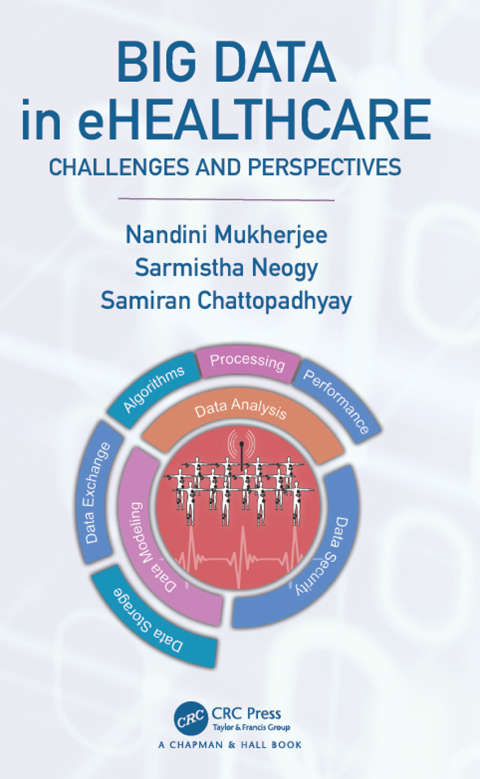 BIG DATA
in eHEALTHCARE
CHALLENGES AND PERSPECTIVES

Nandini Mukherjee
Sarmistha Neogy
Samiran Chattopadhyay

Algorithms
Processing
Performance
Data Analysis
Data Exchange
Data Modeling
Data Security
Data Storage

CRC
CRC Press
Taylor & Francis Group
A CHAPMAN & HALL BOOK